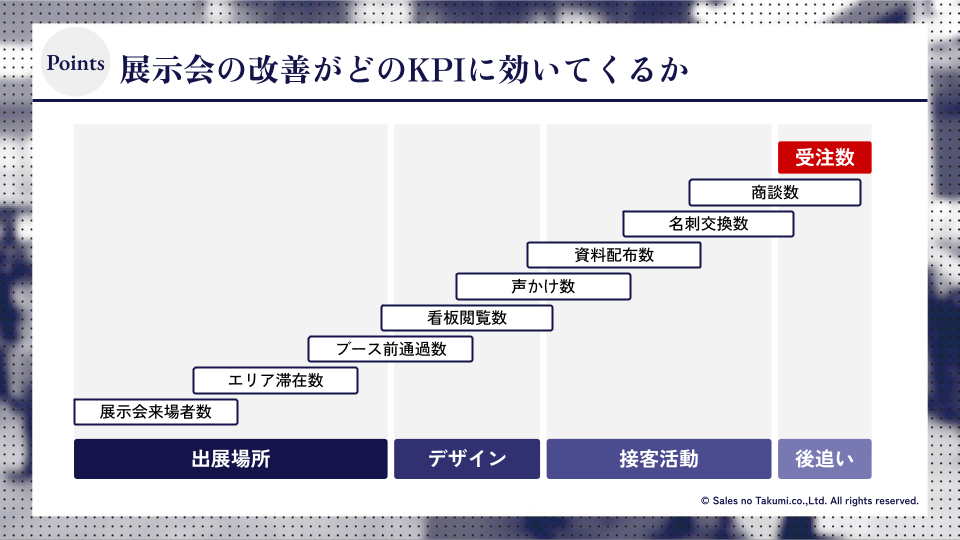 Points
展示会の改善がどのKPIに効いてくるか

受注数
商談数
名刺交換数
資料配布数
声かけ数
看板閲覧数
ブース前通過数
エリア滞在数
展示会来場者数

出展場所
デザイン
接客活動
後追い

© Sales no Takumi.co.,Ltd. All rights reserved.